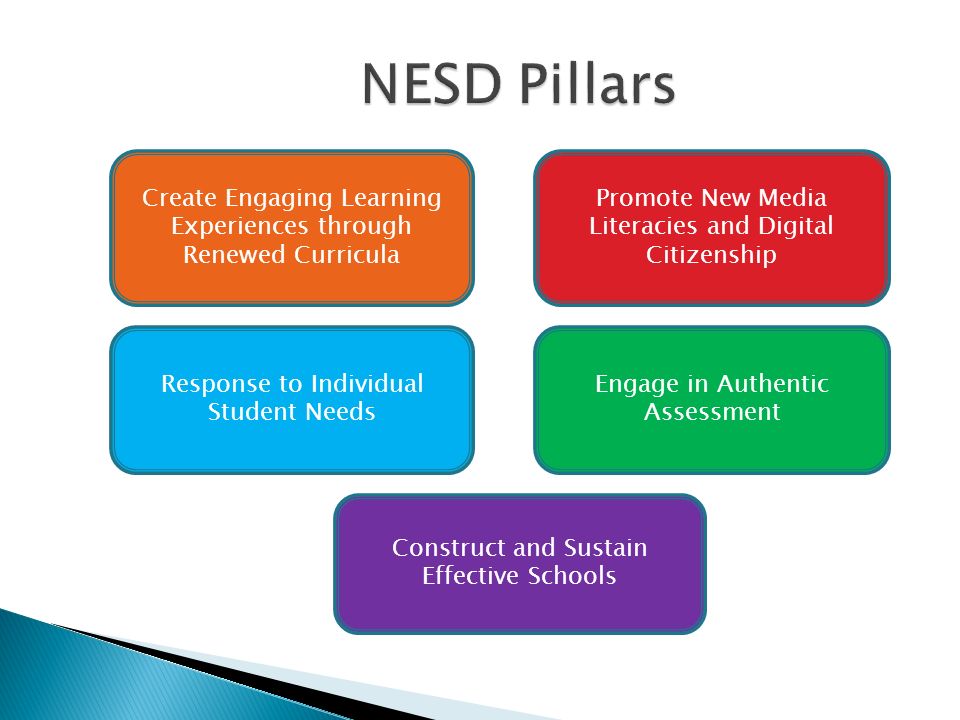 NESD Pillars

Create Engaging Learning Experiences through Renewed Curricula

Promote New Media Literacies and Digital Citizenship

Response to Individual Student Needs

Engage in Authentic Assessment

Construct and Sustain Effective Schools